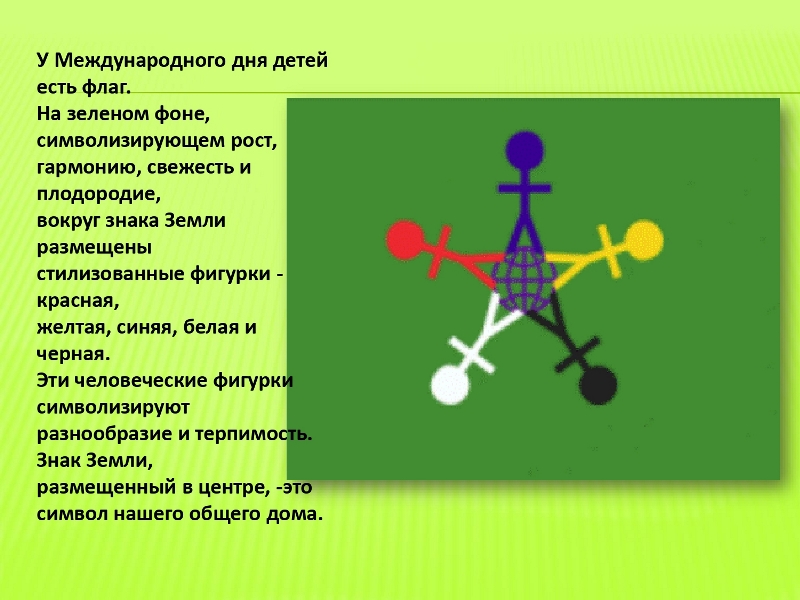 У Международного дня детей есть флаг.
На зеленом фоне, символизирующем рост, гармонию, свежесть и плодородие,
вокруг знака Земли размещены стилизованные фигурки - красная,
желтая, синяя, белая и черная.
Эти человеческие фигурки символизируют разнообразие и терпимость.
Знак Земли,
размещенный в центре, -это символ нашего общего дома.